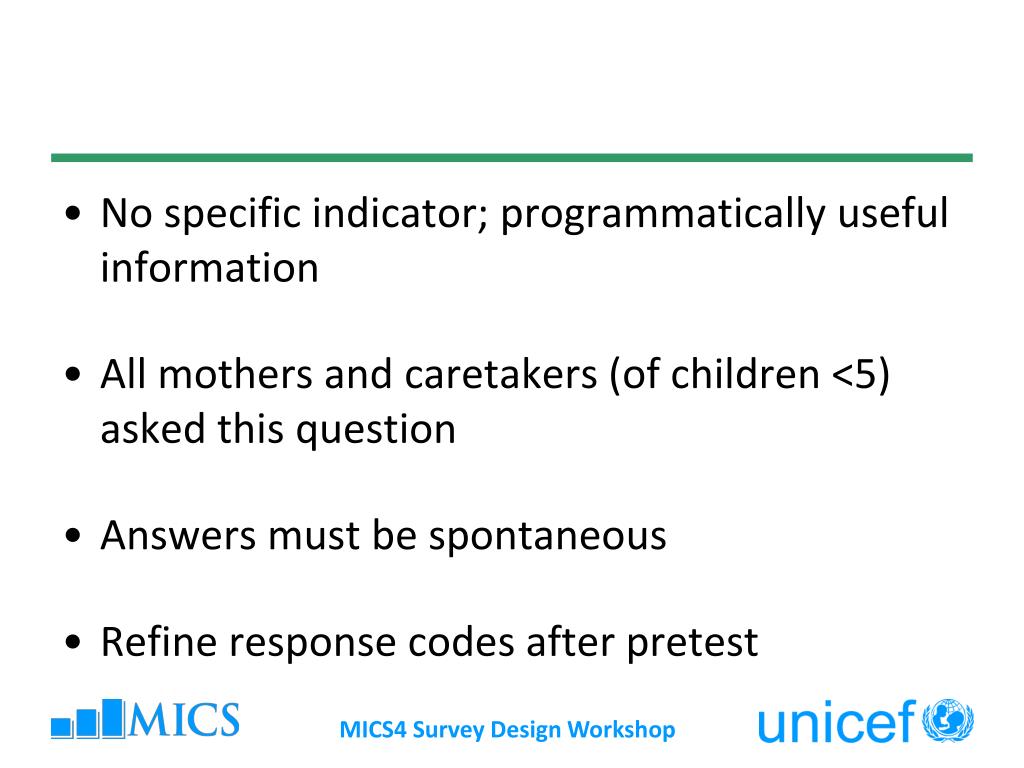 • No specific indicator; programmatically useful information

• All mothers and caretakers (of children <5) asked this question

• Answers must be spontaneous

• Refine response codes after pretest

MICS

MICS4 Survey Design Workshop

unicef